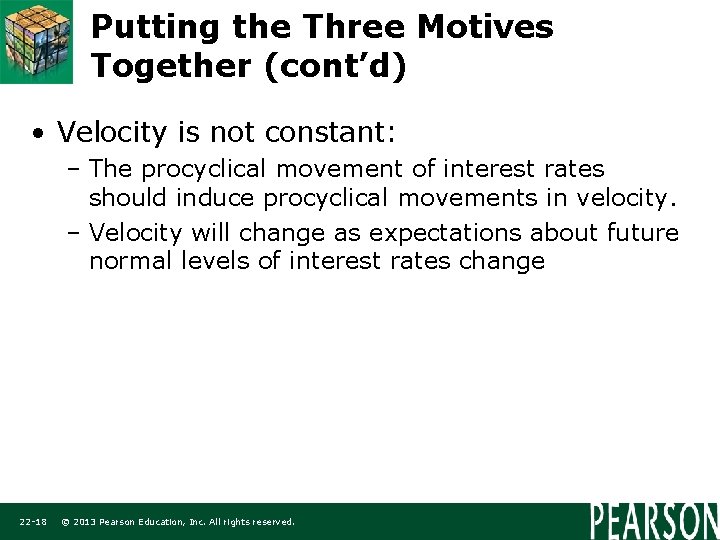 Putting the Three Motives Together (cont’d)

• Velocity is not constant:

– The procyclical movement of interest rates should induce procyclical movements in velocity.

– Velocity will change as expectations about future normal levels of interest rates change

22-18 © 2013 Pearson Education, Inc. All rights reserved.

PEARSON